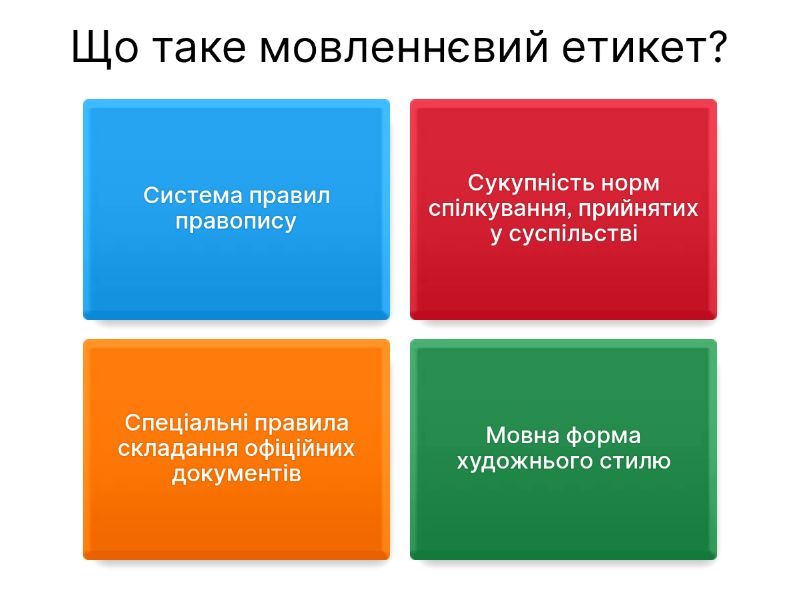 Що таке мовленнєвий етикет?

Система правил правопису

Сукупність норм спілкування, прийнятих у суспільстві

Спеціальні правила складання офіційних документів

Мовна форма художнього стилю